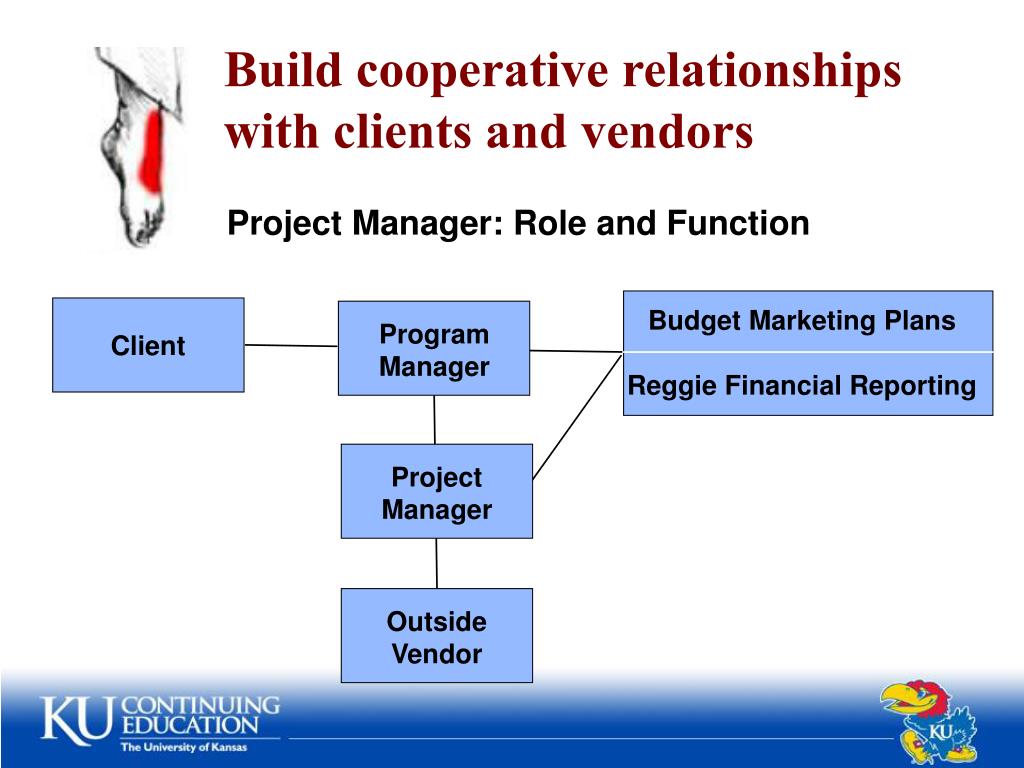 Build cooperative relationships with clients and vendors

Project Manager: Role and Function

Client

Program Manager

Budget Marketing Plans

Reggie Financial Reporting

Project Manager

Outside Vendor

KU CONTINUING EDUCATION
The University of Kansas

KU